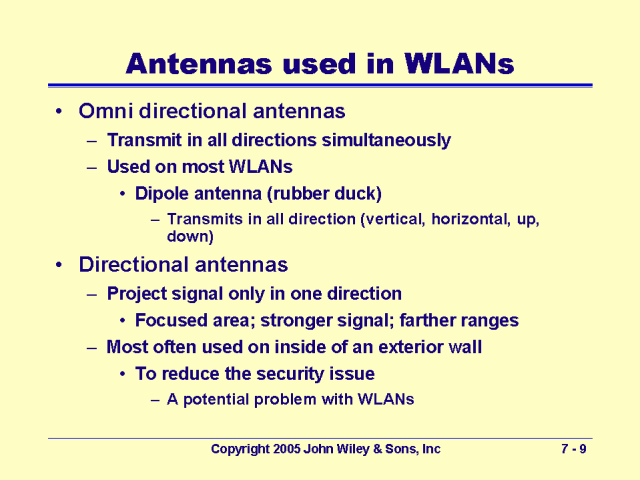 Antennas used in WLANs

• Omni directional antennas
– Transmit in all directions simultaneously
– Used on most WLANs
• Dipole antenna (rubber duck)
– Transmits in all direction (vertical, horizontal, up, down)

• Directional antennas
– Project signal only in one direction
• Focused area; stronger signal; farther ranges
– Most often used on inside of an exterior wall
• To reduce the security issue
– A potential problem with WLANs

Copyright 2005 John Wiley & Sons, Inc

7 - 9